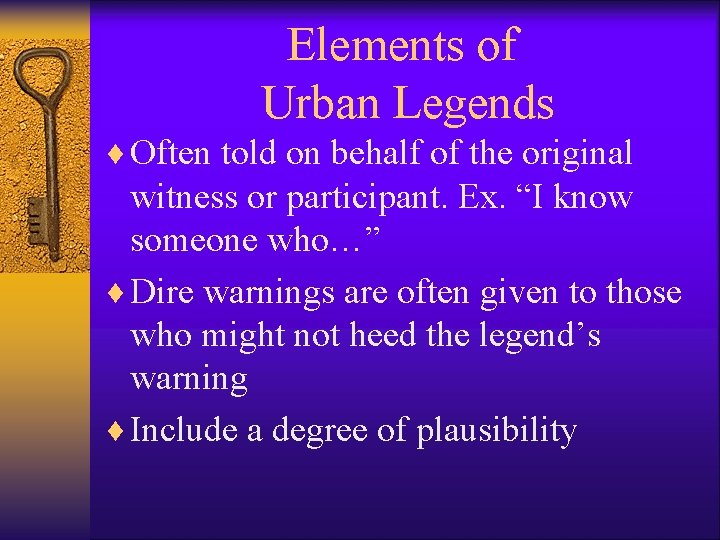 Elements of Urban Legends

♦ Often told on behalf of the original witness or participant. Ex. “I know someone who…”

♦ Dire warnings are often given to those who might not heed the legend’s warning

♦ Include a degree of plausibility